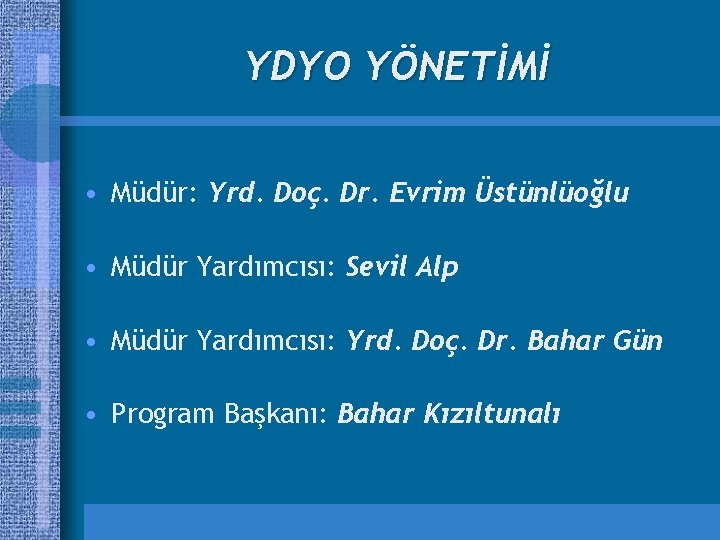 YDYO YÖNETİMİ

• Müdür: Yrd. Doç. Dr. Evrim Üstünlüoğlu

• Müdür Yardımcısı: Sevil Alp

• Müdür Yardımcısı: Yrd. Doç. Dr. Bahar Gün

• Program Başkanı: Bahar Kızıltunalı